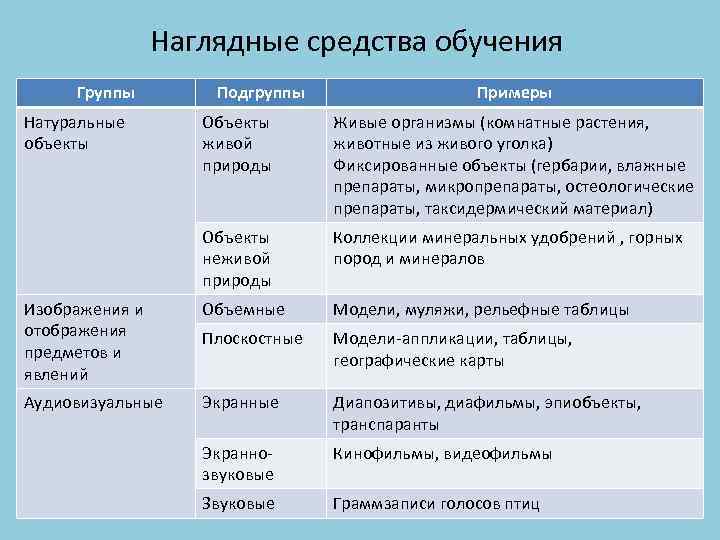 Наглядные средства обучения

| Группы | Подгруппы | Примеры |
|---|---|---|
| Натуральные объекты | Объекты живой природы | Живые организмы (комнатные растения, животные из живого уголка) Фиксированные объекты (гербарии, влажные препараты, микропрепараты, остеологические препараты, таксидермический материал) |
| | Объекты неживой природы | Коллекции минеральных удобрений , горных пород и минералов |
| Изображения и отображения предметов и явлений | Объемные | Модели, муляжи, рельефные таблицы |
| | Плоскостные | Модели-аппликации, таблицы, географические карты |
| Аудиовизуальные | Экранные | Диапозитивы, диафильмы, эпиобъекты, транспаранты |
| | Экранно-звуковые | Кинофильмы, видеофильмы |
| | Звуковые | Граммзаписи голосов птиц |